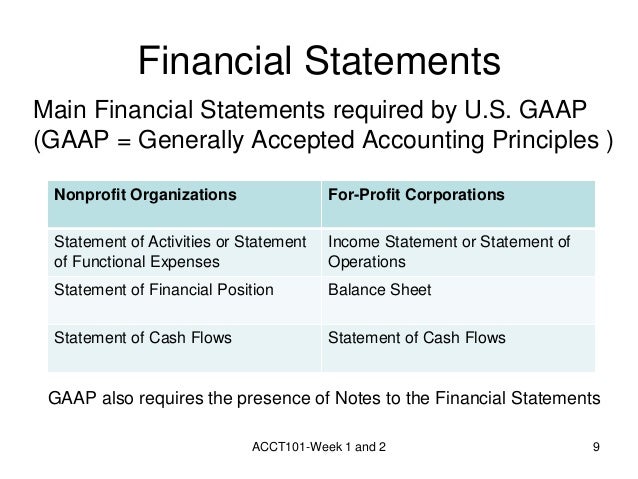 Financial Statements

Main Financial Statements required by U.S. GAAP (GAAP = Generally Accepted Accounting Principles )

| Nonprofit Organizations | For-Profit Corporations |
|---|---|
| Statement of Activities or Statement of Functional Expenses | Income Statement or Statement of Operations |
| Statement of Financial Position | Balance Sheet |
| Statement of Cash Flows | Statement of Cash Flows |

GAAP also requires the presence of Notes to the Financial Statements

ACCT101-Week 1 and 2

9